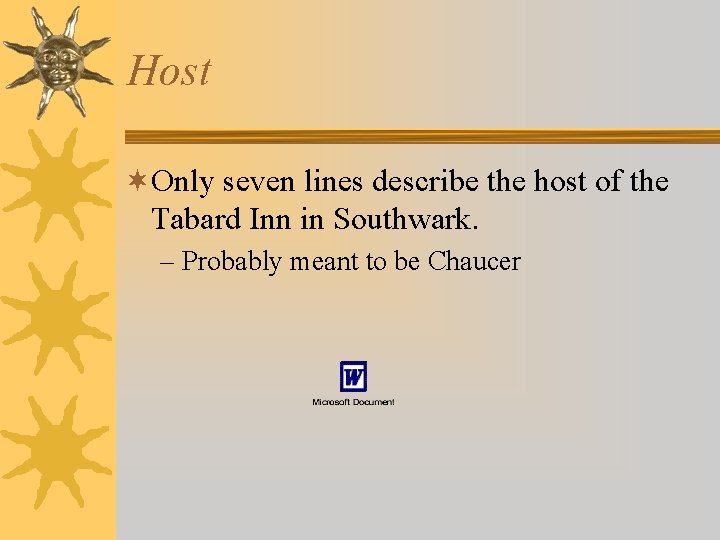 Host

Only seven lines describe the host of the Tabard Inn in Southwark.

– Probably meant to be Chaucer

W

Microsoft Document